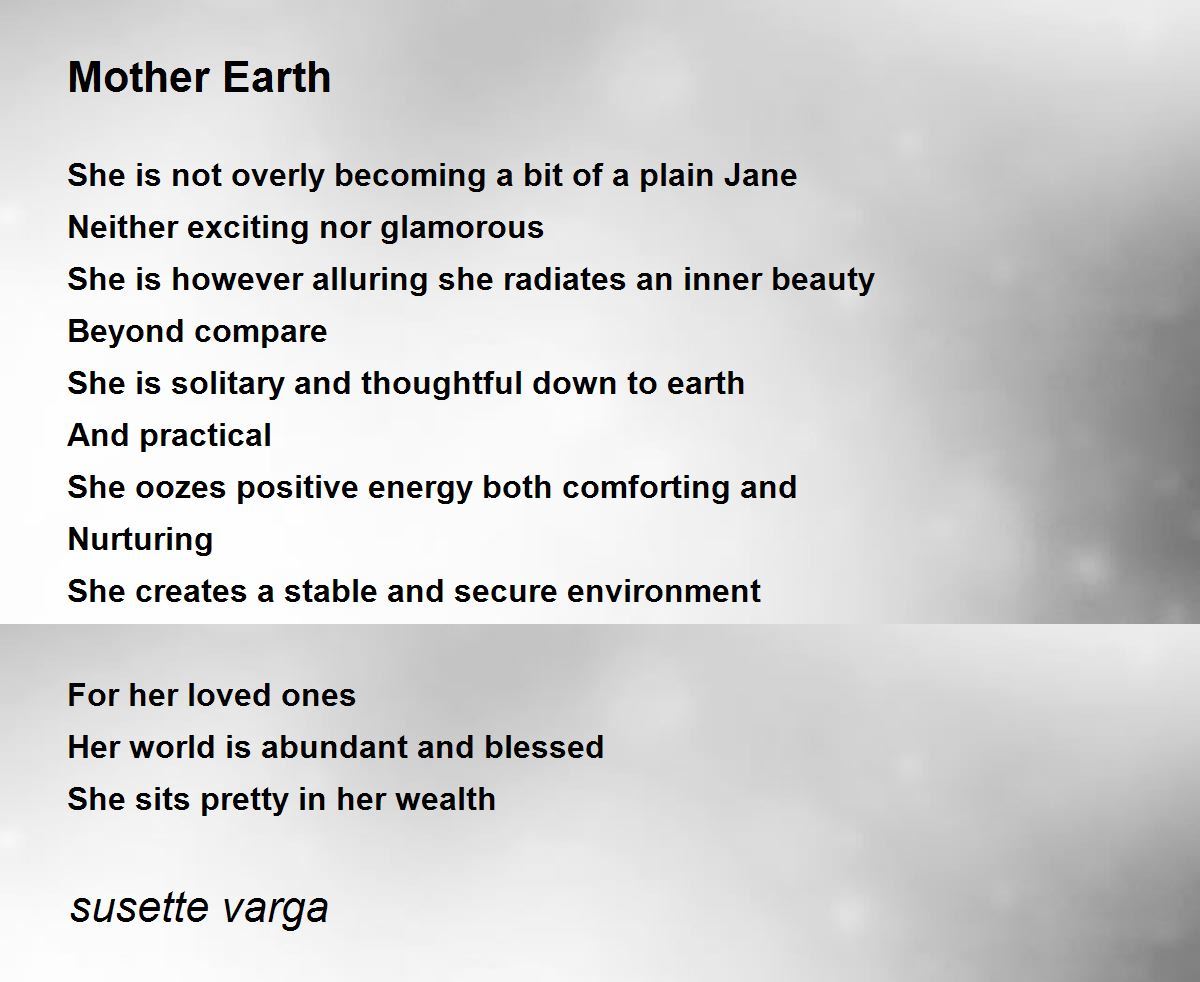 Mother Earth

She is not overly becoming a bit of a plain Jane
Neither exciting nor glamorous
She is however alluring she radiates an inner beauty
Beyond compare
She is solitary and thoughtful down to earth
And practical
She oozes positive energy both comforting and
Nurturing
She creates a stable and secure environment

For her loved ones
Her world is abundant and blessed
She sits pretty in her wealth

susette varga